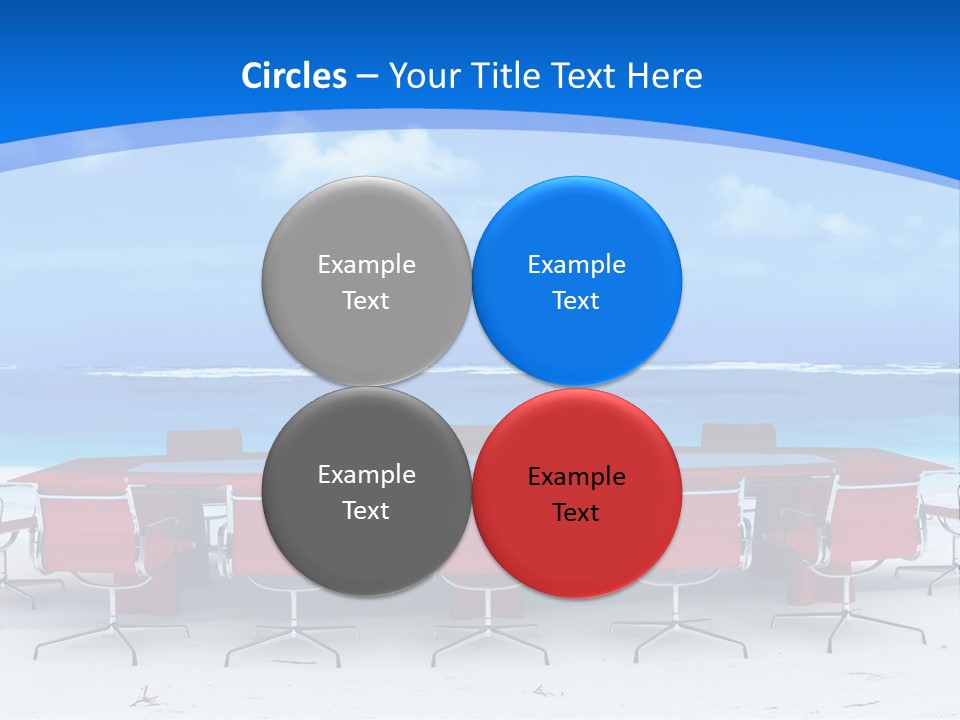 Circles – Your Title Text Here

Example Text

Example Text

Example Text

Example Text